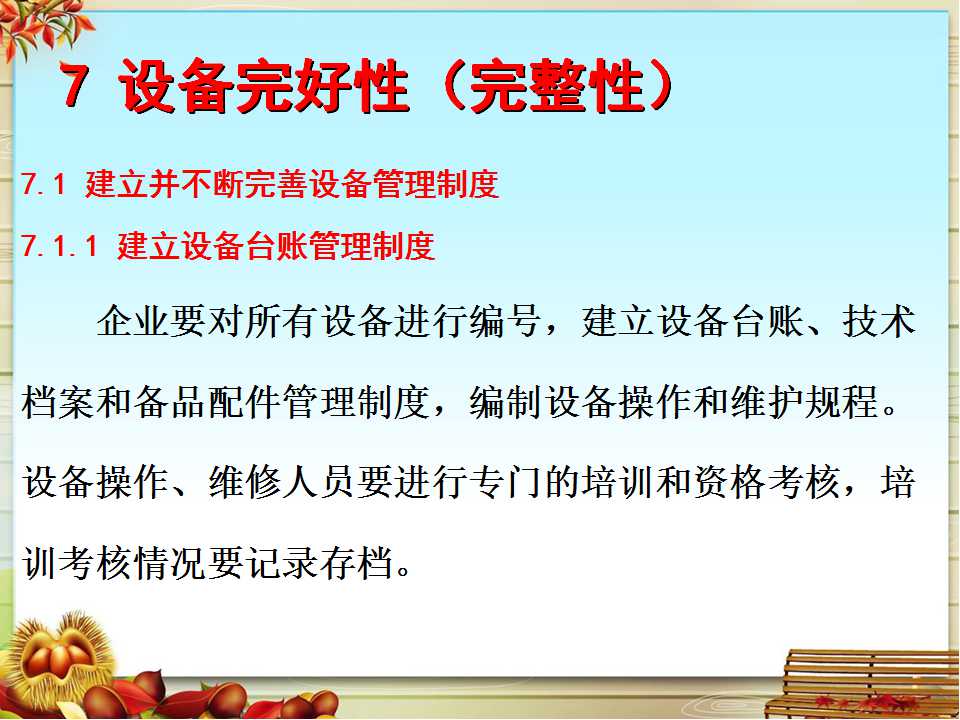 7 设备完好性（完整性）

7.1 建立并不断完善设备管理制度

7.1.1 建立设备台账管理制度

企业要对所有设备进行编号，建立设备台账、技术档案和备品配件管理制度，编制设备操作和维护规程。设备操作、维修人员要进行专门的培训和资格考核，培训考核情况要记录存档。